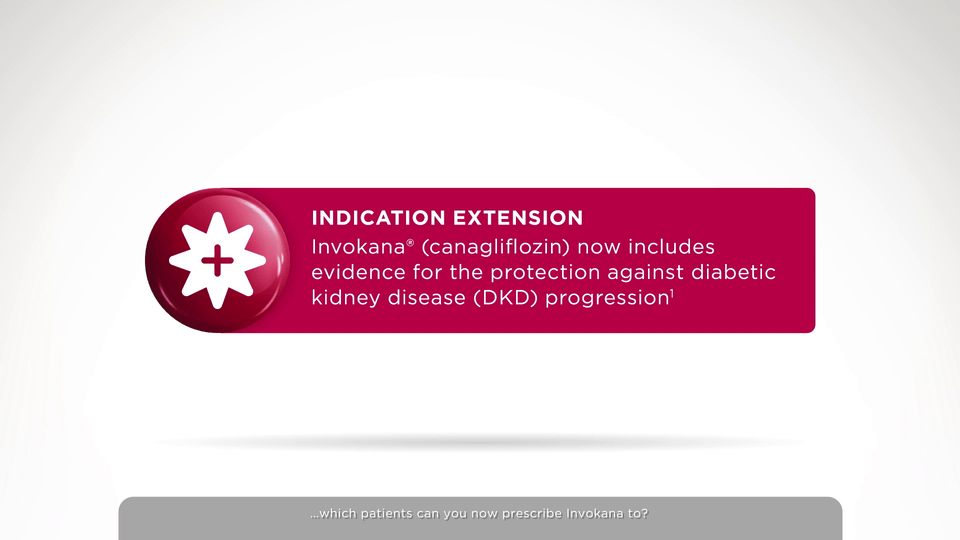 INDICATION EXTENSION

Invokana® (canagliflozin) now includes evidence for the protection against diabetic kidney disease (DKD) progression$^1$

...which patients can you now prescribe Invokana to?